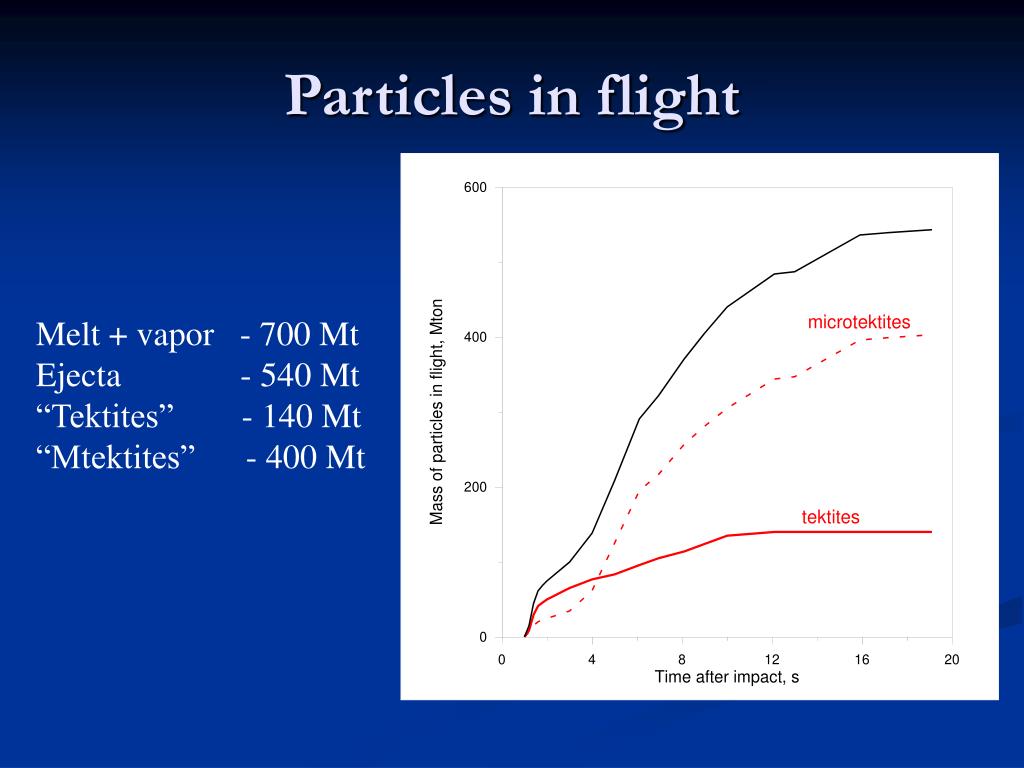 Particles in flight

Melt + vapor - 700 Mt
Ejecta - 540 Mt
“Tektites” - 140 Mt
“Mtektites” - 400 Mt

600
400
200
0
Mass of particles in flight, Mton
microtektites
tektites
0
4
8
12
16
20
Time after impact, s